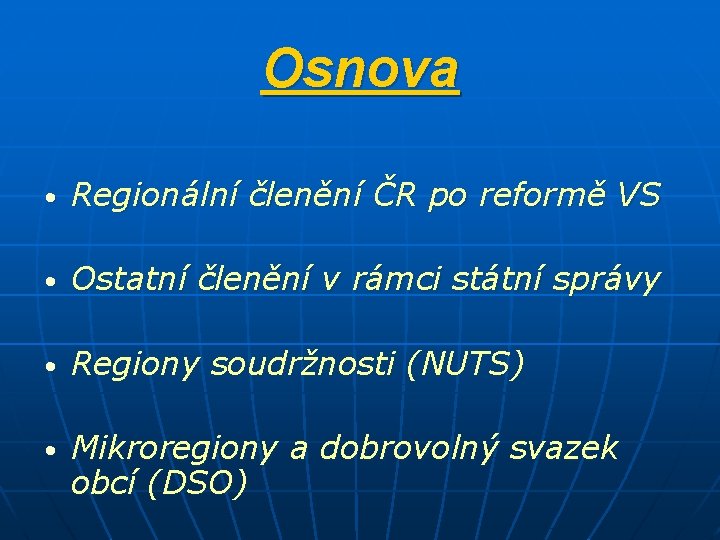 Osnova

• Regionální členění ČR po reformě VS

• Ostatní členění v rámci státní správy

• Regiony soudržnosti (NUTS)

• Mikroregiony a dobrovolný svazek obcí (DSO)